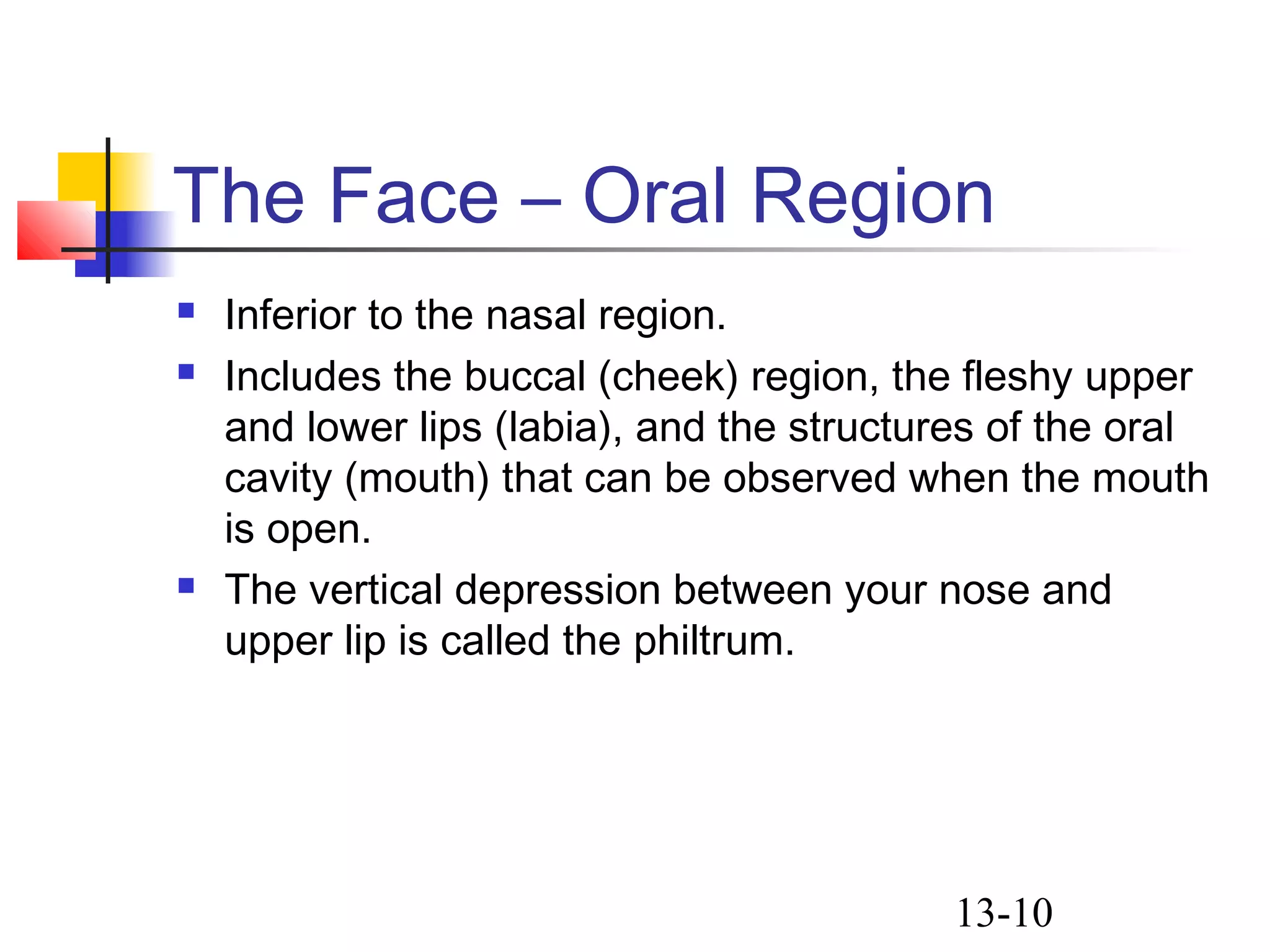 The Face – Oral Region

• Inferior to the nasal region.
• Includes the buccal (cheek) region, the fleshy upper and lower lips (labia), and the structures of the oral cavity (mouth) that can be observed when the mouth is open.
• The vertical depression between your nose and upper lip is called the philtrum.

13-10